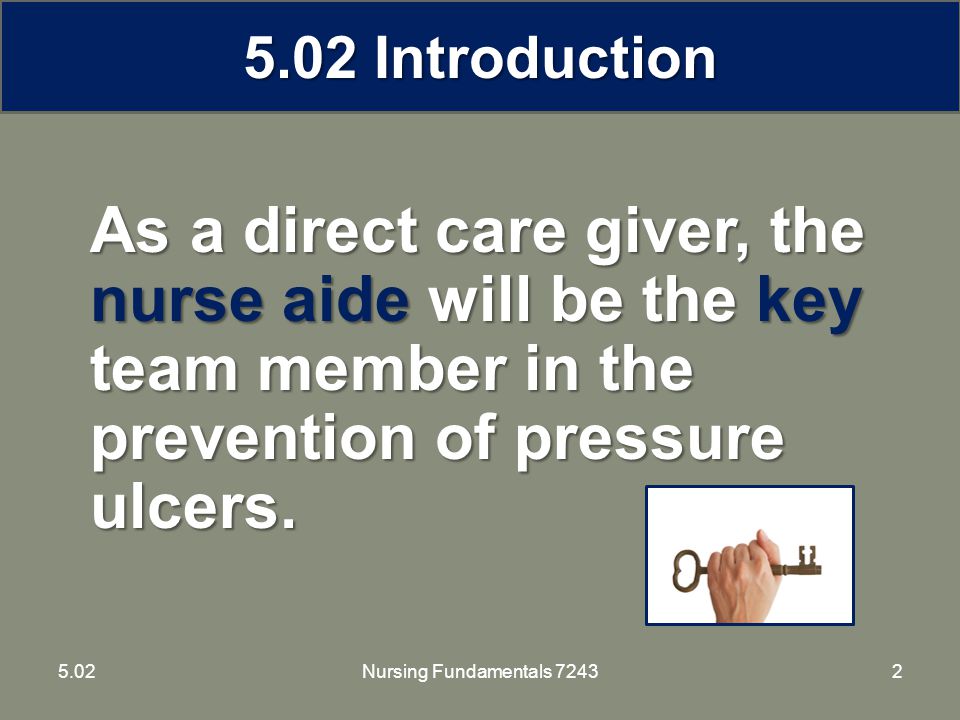 5.02 Introduction

As a direct care giver, the nurse aide will be the key team member in the prevention of pressure ulcers.

5.02

Nursing Fundamentals 7243

2